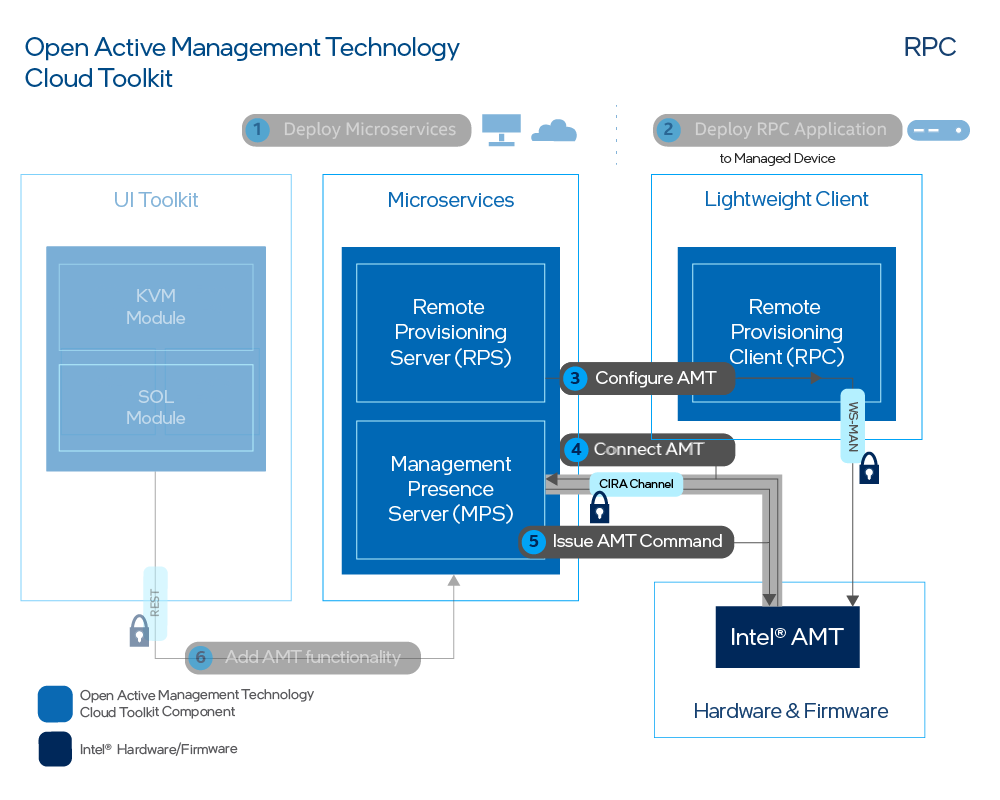 Open Active Management Technology Cloud Toolkit

RPC

1 Deploy Microservices

2 Deploy RPC Application

to Managed Device

UI Toolkit

KVM Module

SOL Module

Microservices

Remote Provisioning Server (RPS)

Management Presence Server (MPS)

Lightweight Client

Remote Provisioning Client (RPC)

3 Configure AMT

WS-MAN

4 Connect AMT

CIRA Channel

5 Issue AMT Command

REST

6 Add AMT functionality

Intel® AMT

Hardware & Firmware

Open Active Management Technology Cloud Toolkit Component

Intel® Hardware/Firmware